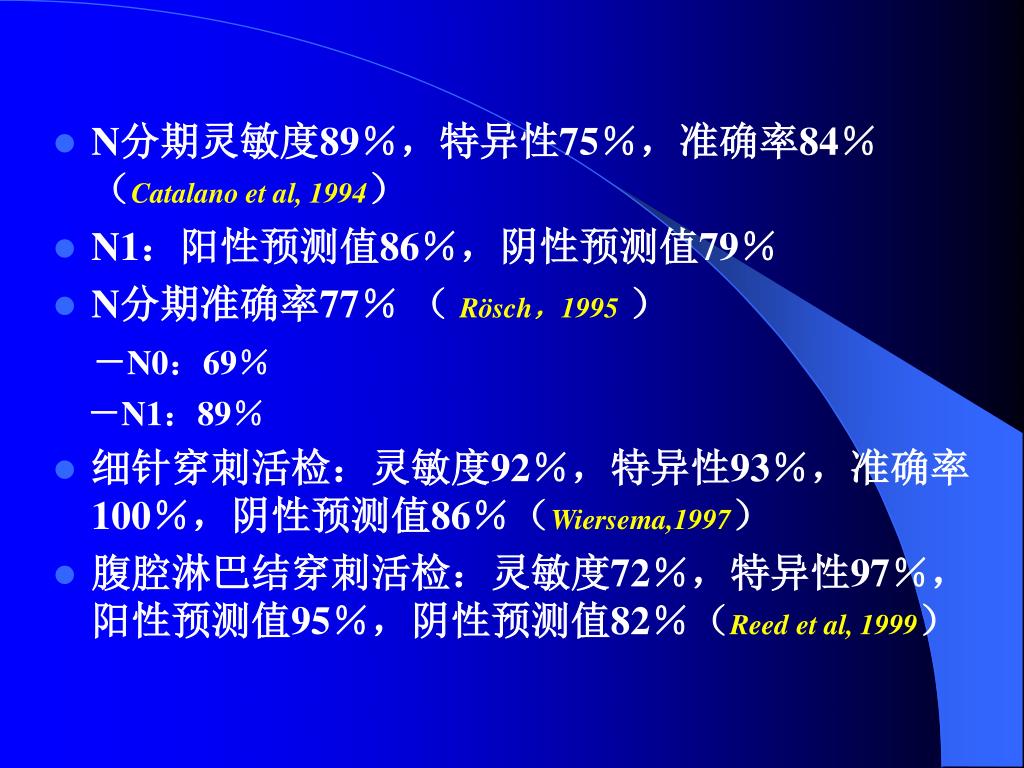 N分期灵敏度89％，特异性75％，准确率84％（Catalano et al, 1994）

N1：阳性预测值86％，阴性预测值79％

N分期准确率77％ （ Rösch，1995 ）

－N0：69％

－N1：89％

细针穿刺活检：灵敏度92％，特异性93％，准确率100％，阴性预测值86％（Wiersema,1997）

腹腔淋巴结穿刺活检：灵敏度72％，特异性97％，阳性预测值95％，阴性预测值82％（Reed et al, 1999）